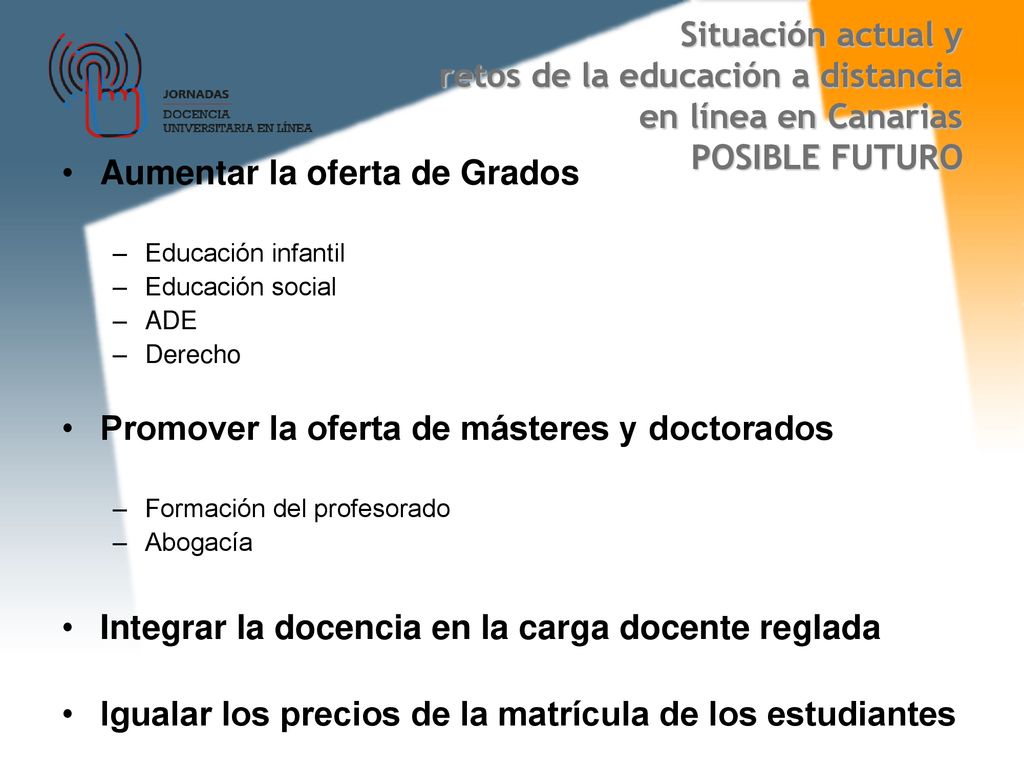 JORNADAS
DOCENCIA
UNIVERSITARIA EN LÍNEA

Situación actual y retos de la educación a distancia en línea en Canarias
POSIBLE FUTURO

• Aumentar la oferta de Grados
– Educación infantil
– Educación social
– ADE
– Derecho

• Promover la oferta de másteres y doctorados
– Formación del profesorado
– Abogacía

• Integrar la docencia en la carga docente reglada

• Igualar los precios de la matrícula de los estudiantes